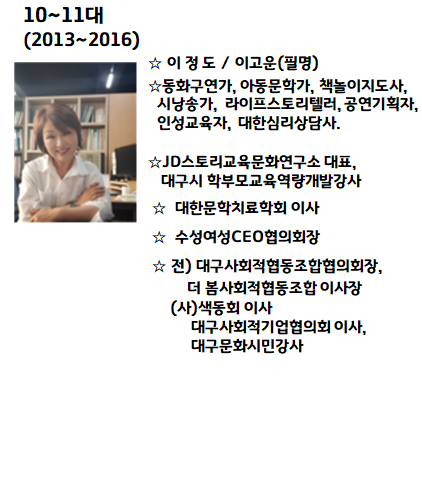 10~11대
(2013~2016)

☆ 이 정 도 / 이고운(필명)

☆동화구연가, 아동문학가, 책놀이지도사, 시낭송가, 라이프스토리텔러, 공연기획자, 인성교육자, 대한심리상담사.

☆JD스토리교육문화연구소 대표, 대구시 학부모교육역량개발강사

☆ 대한문학치료학회 이사

☆ 수성여성CEO협의회장

☆ 전) 대구사회적협동조합협의회장, 더 봄사회적협동조합 이사장
(사)색동회 이사
대구사회적기업협의회 이사,
대구문화시민강사